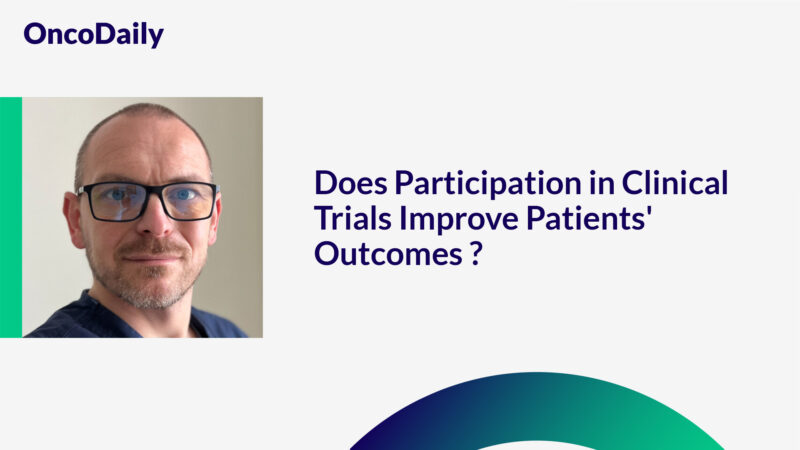 OncoDaily

Does Participation in Clinical Trials Improve Patients' Outcomes ?